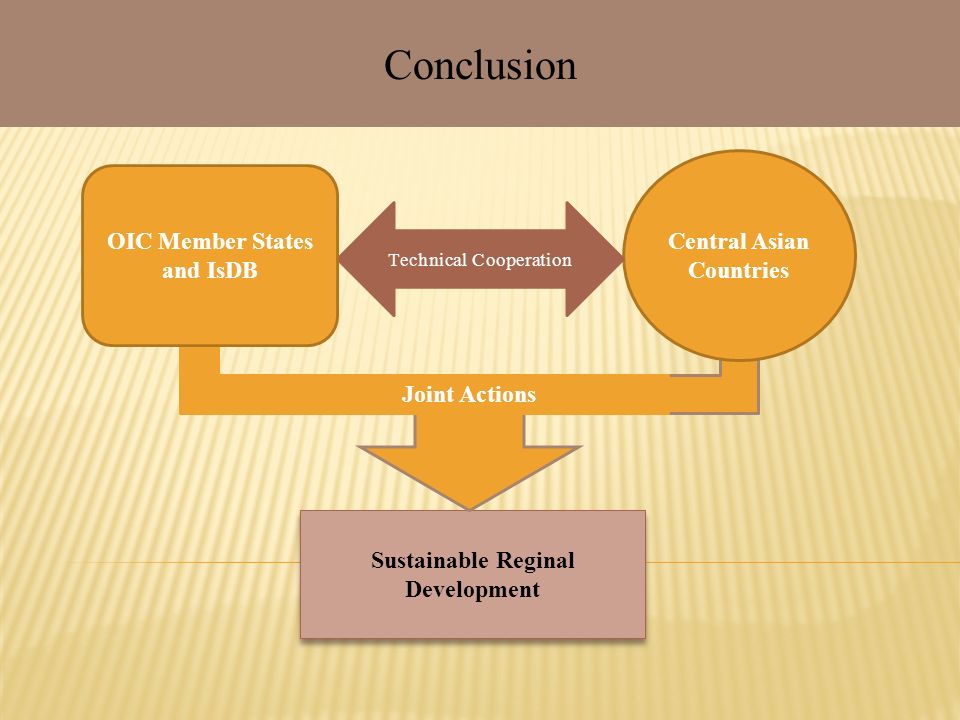 Conclusion

OIC Member States and IsDB

Technical Cooperation

Central Asian Countries

Joint Actions

Sustainable Reginal Development